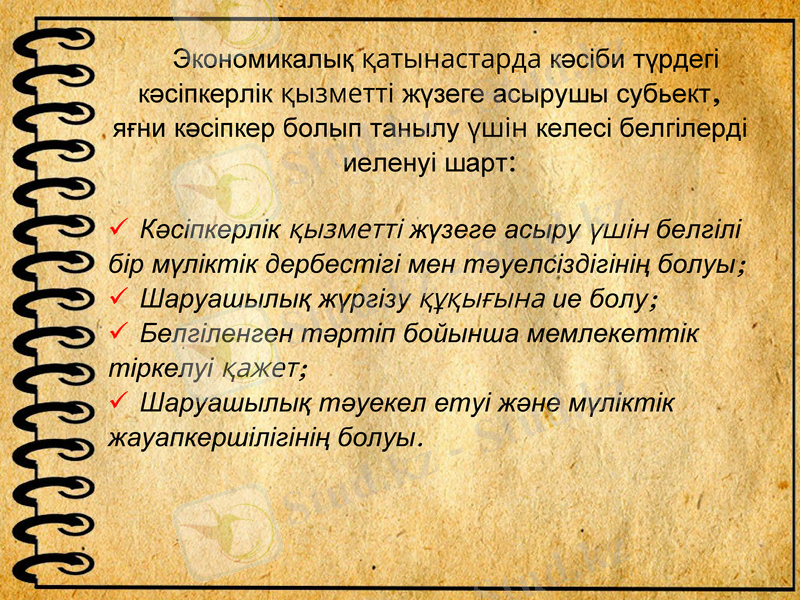 Экономикалық қатынастарда кәсіби түрдегі кәсіпкерлік қызметті жүзеге асырушы субьект, яғни кәсіпкер болып танылу үшін келесі белгілерді иеленуі шарт:

✓ Кәсіпкерлік қызметті жүзеге асыру үшін белгілі бір мүліктік дербестігі мен тәуелсіздігінің болуы;
✓ Шаруашылық жүргізу құқығына ие болу;
✓ Белгіленген тәртіп бойынша мемлекеттік тіркелуі қажет;
✓ Шаруашылық тәуекел етуі және мүліктік жауапкершілігінің болуы.

Stud.kz